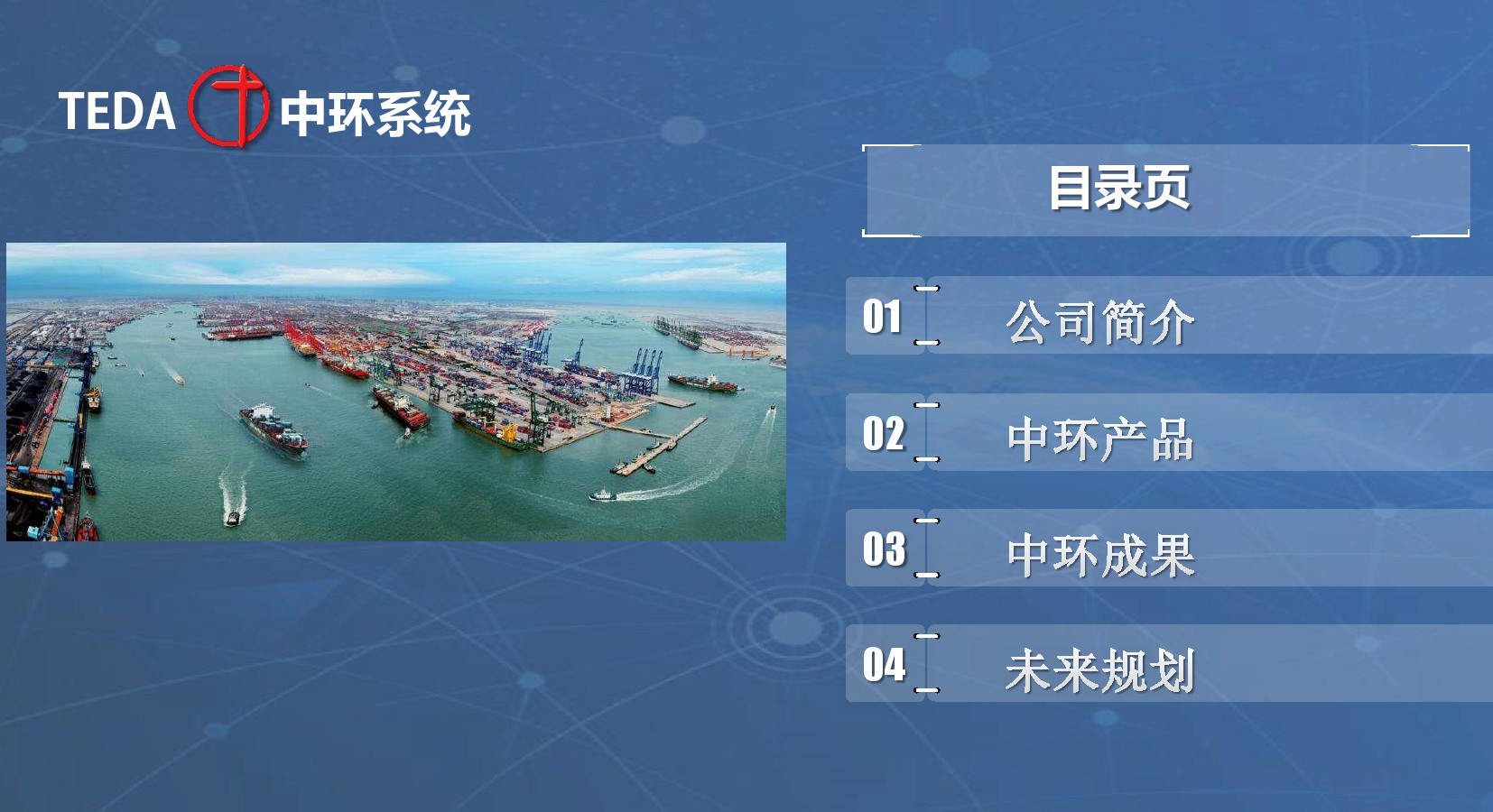 TEDA 中环系统

目录页

01 公司简介

02 中环产品

03 中环成果

04 未来规划